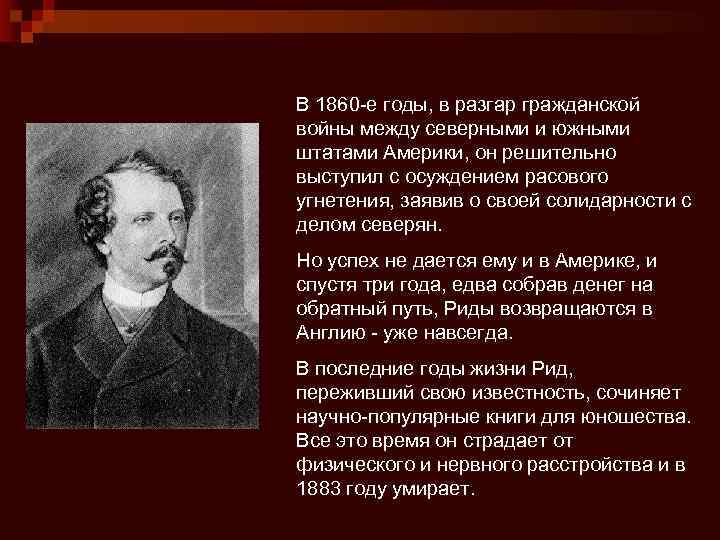 В 1860-е годы, в разгар гражданской войны между северными и южными штатами Америки, он решительно выступил с осуждением расового угнетения, заявив о своей солидарности с делом северян.

Но успех не дается ему и в Америке, и спустя три года, едва собрав денег на обратный путь, Риды возвращаются в Англию - уже навсегда.

В последние годы жизни Рид, переживший свою известность, сочиняет научно-популярные книги для юношества. Все это время он страдает от физического и нервного расстройства и в 1883 году умирает.